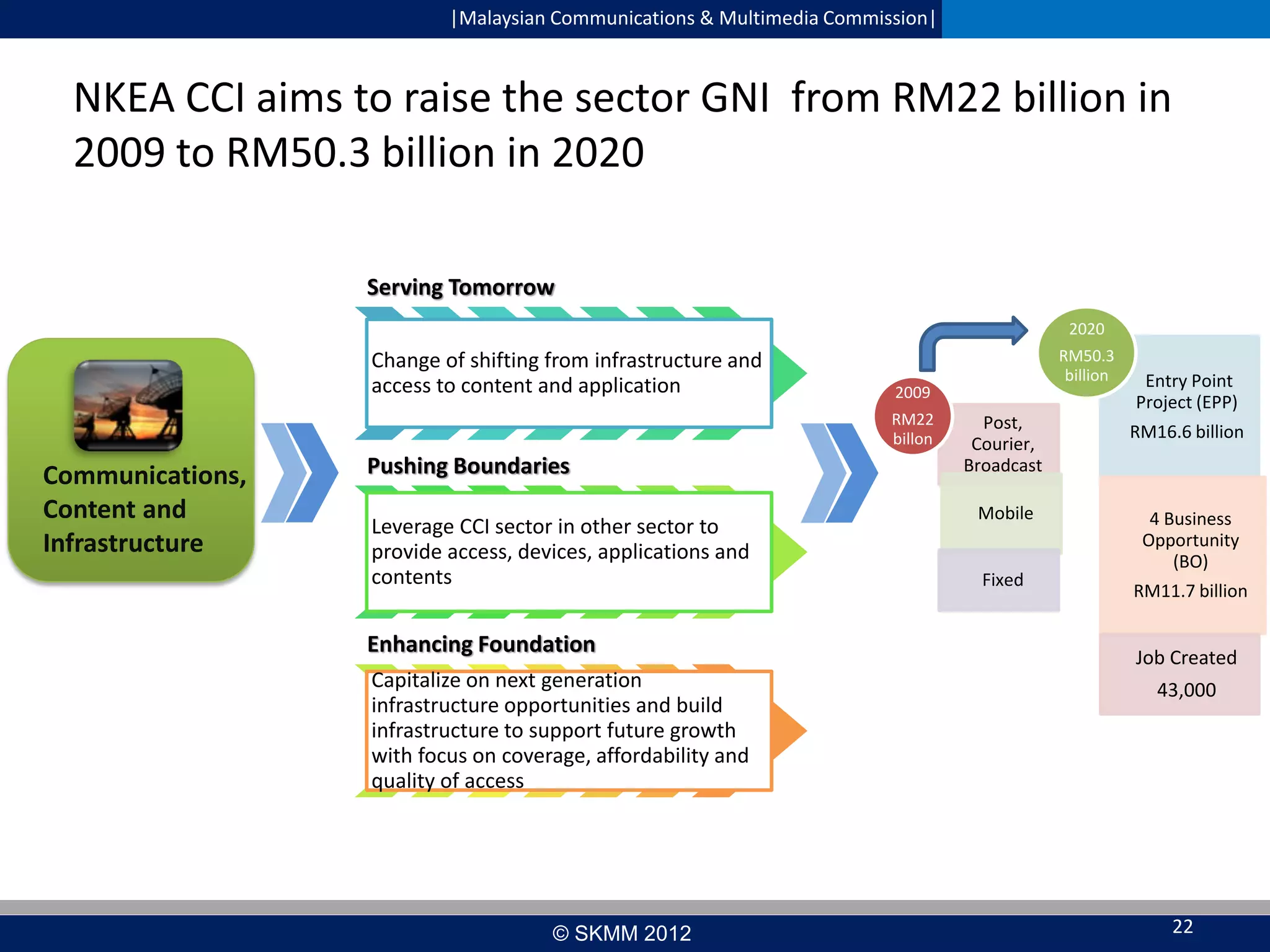 |Malaysian Communications & Multimedia Commission|

NKEA CCI aims to raise the sector GNI from RM22 billion in 2009 to RM50.3 billion in 2020

Communications, Content and Infrastructure

Serving Tomorrow

Change of shifting from infrastructure and access to content and application

Pushing Boundaries

Leverage CCI sector in other sector to provide access, devices, applications and contents

Enhancing Foundation

Capitalize on next generation infrastructure opportunities and build infrastructure to support future growth with focus on coverage, affordability and quality of access

2009
RM22
billon

Post, Courier, Broadcast

Mobile

Fixed

2020
RM50.3
billion

Entry Point Project (EPP)
RM16.6 billion

4 Business Opportunity (BO)
RM11.7 billion

Job Created
43,000

© SKMM 2012

22